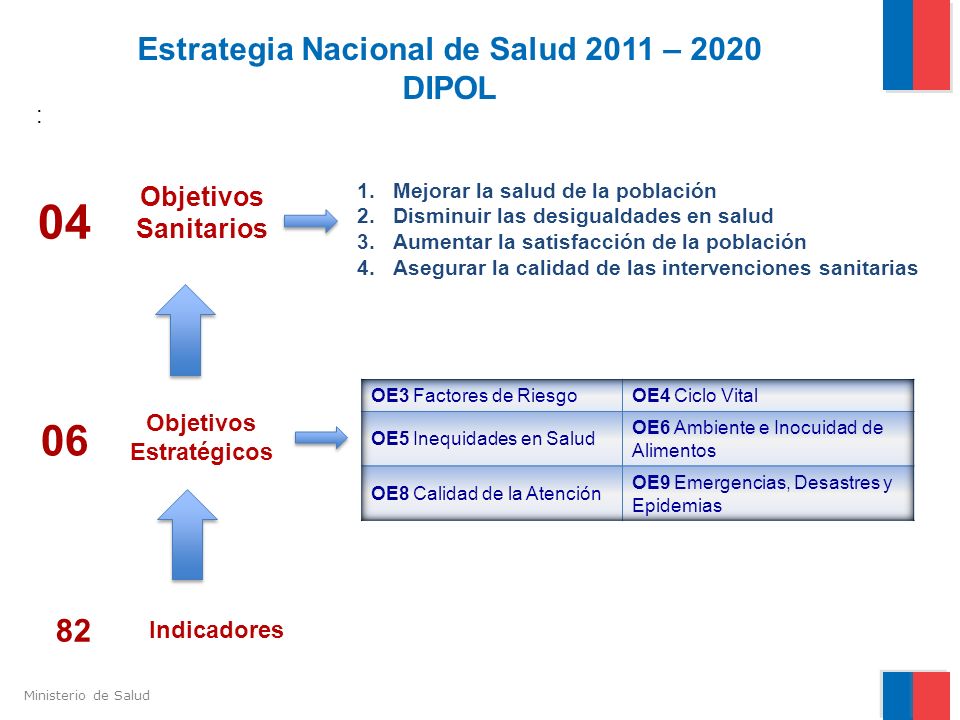 Estrategia Nacional de Salud 2011 – 2020
DIPOL

:

04 Objetivos Sanitarios

1. Mejorar la salud de la población
2. Disminuir las desigualdades en salud
3. Aumentar la satisfacción de la población
4. Asegurar la calidad de las intervenciones sanitarias

06 Objetivos Estratégicos

| OE3 Factores de Riesgo | OE4 Ciclo Vital |
|---|---|
| OE5 Inequidades en Salud | OE6 Ambiente e Inocuidad de Alimentos |
| OE8 Calidad de la Atención | OE9 Emergencias, Desastres y Epidemias |

82 Indicadores

Ministerio de Salud